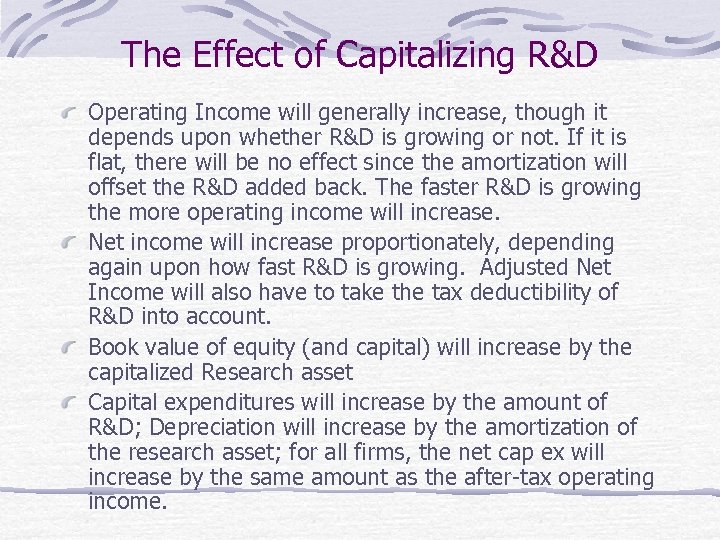 The Effect of Capitalizing R&D

Operating Income will generally increase, though it depends upon whether R&D is growing or not. If it is flat, there will be no effect since the amortization will offset the R&D added back. The faster R&D is growing the more operating income will increase.

Net income will increase proportionately, depending again upon how fast R&D is growing. Adjusted Net Income will also have to take the tax deductibility of R&D into account.

Book value of equity (and capital) will increase by the capitalized Research asset

Capital expenditures will increase by the amount of R&D; Depreciation will increase by the amortization of the research asset; for all firms, the net cap ex will increase by the same amount as the after-tax operating income.